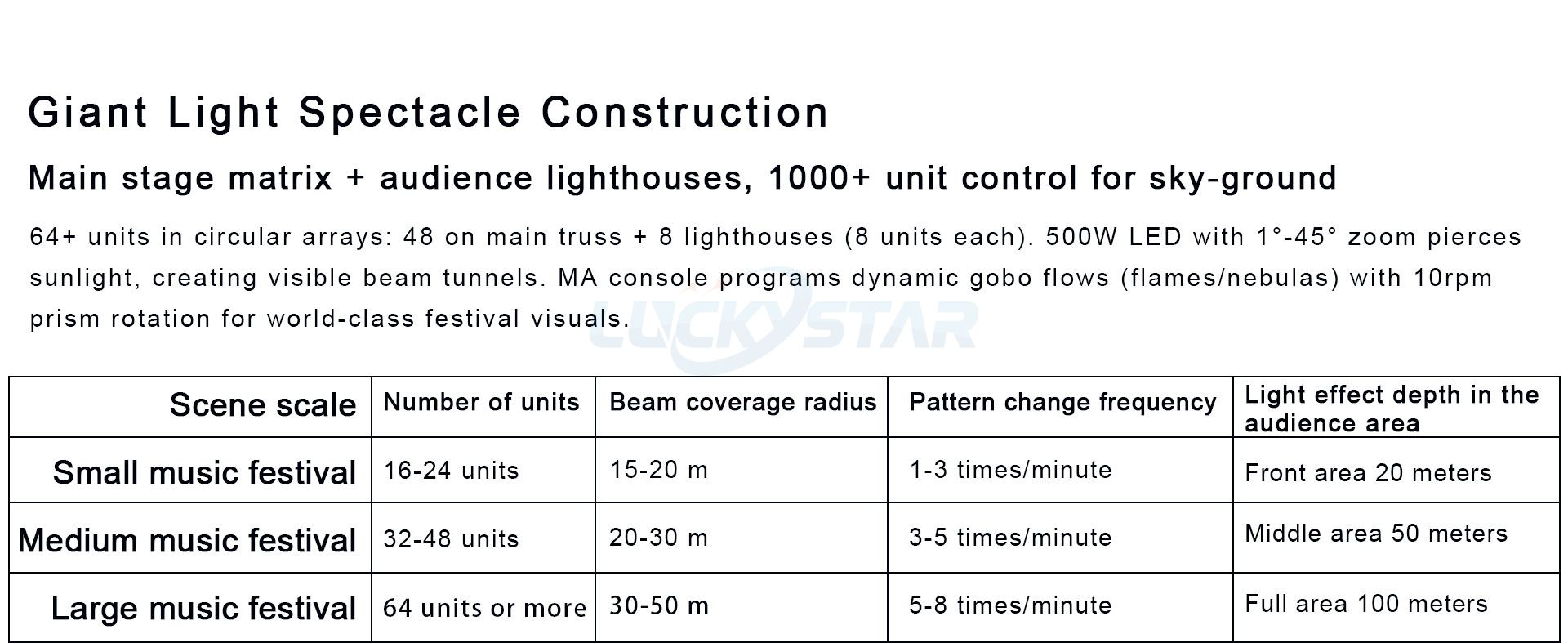 Giant Light Spectacle Construction

Main stage matrix + audience lighthouses, 1000+ unit control for sky-ground

64+ units in circular arrays: 48 on main truss + 8 lighthouses (8 units each). 500W LED with 1°-45° zoom pierces sunlight, creating visible beam tunnels. MA console programs dynamic gobo flows (flames/nebulas) with 10rpm prism rotation for world-class festival visuals.

LUCKYSTAR

| Scene scale | Number of units | Beam coverage radius | Pattern change frequency | Light effect depth in the audience area |
|---|---|---|---|---|
| Small music festival | 16-24 units | 15-20 m | 1-3 times/minute | Front area 20 meters |
| Medium music festival | 32-48 units | 20-30 m | 3-5 times/minute | Middle area 50 meters |
| Large music festival | 64 units or more | 30-50 m | 5-8 times/minute | Full area 100 meters |